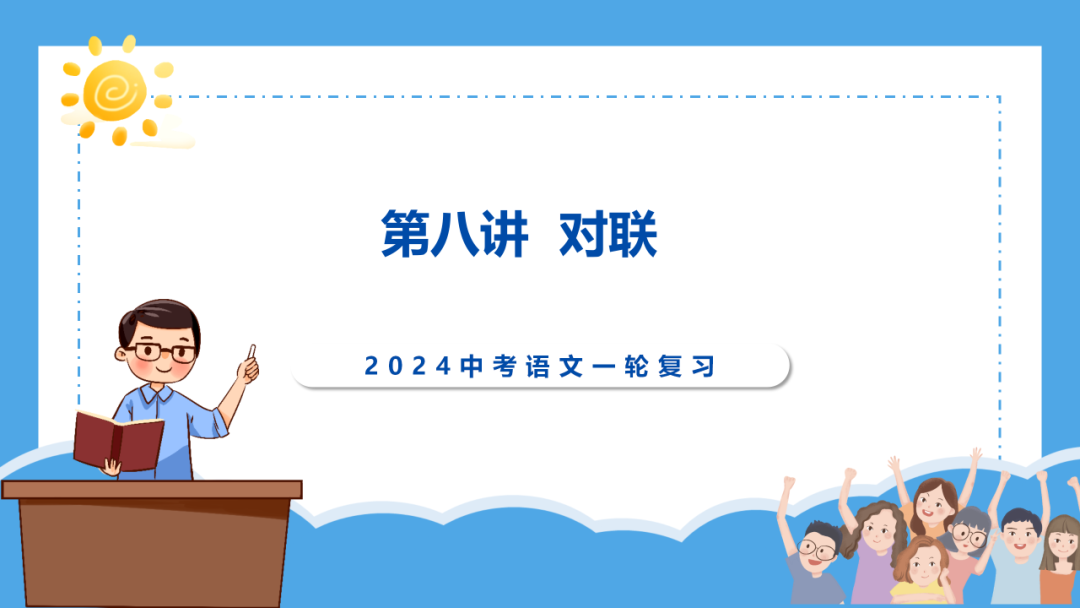 第八讲 对联

2024中考语文一轮复习